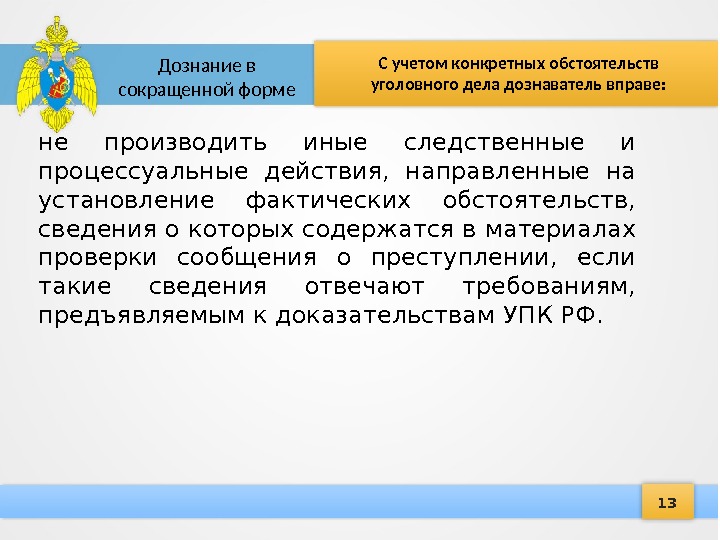 Дознание в сокращенной форме

С учетом конкретных обстоятельств уголовного дела дознаватель вправе:

не производить иные следственные и процессуальные действия, направленные на установление фактических обстоятельств, сведения о которых содержатся в материалах проверки сообщения о преступлении, если такие сведения отвечают требованиям, предъявляемым к доказательствам УПК РФ.

13